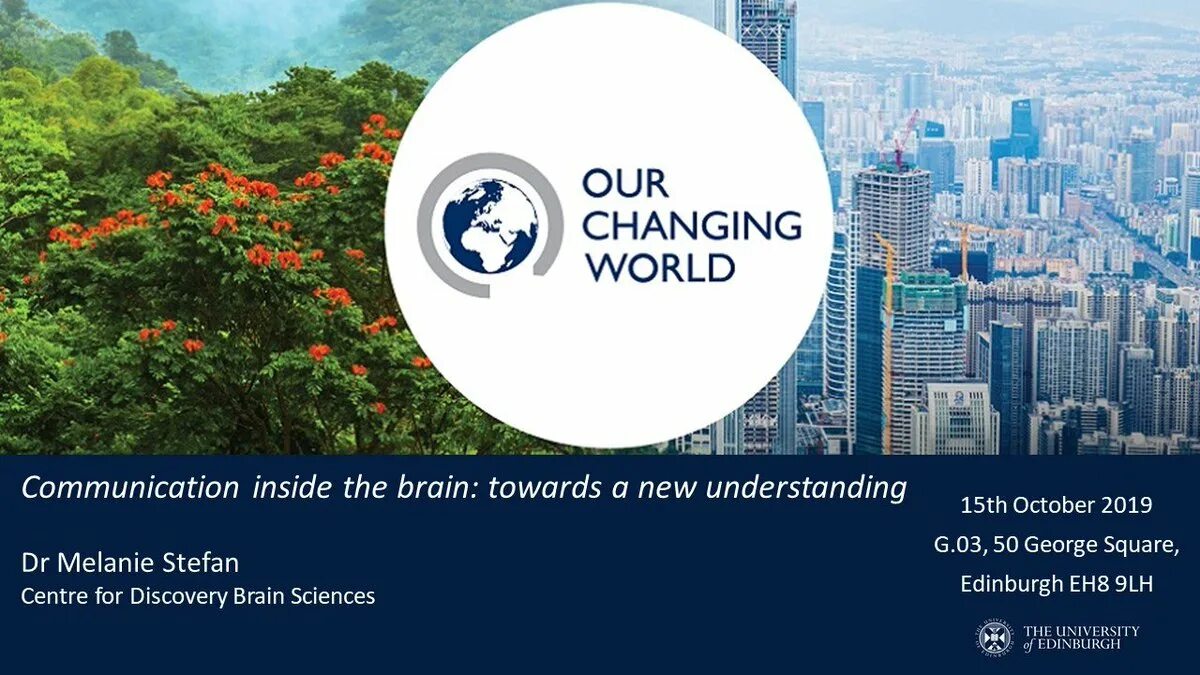 OUR CHANGING WORLD

Communication inside the brain: towards a new understanding

Dr Melanie Stefan
Centre for Discovery Brain Sciences

15th October 2019
G.03, 50 George Square,
Edinburgh EH8 9LH

THE UNIVERSITY of EDINBURGH